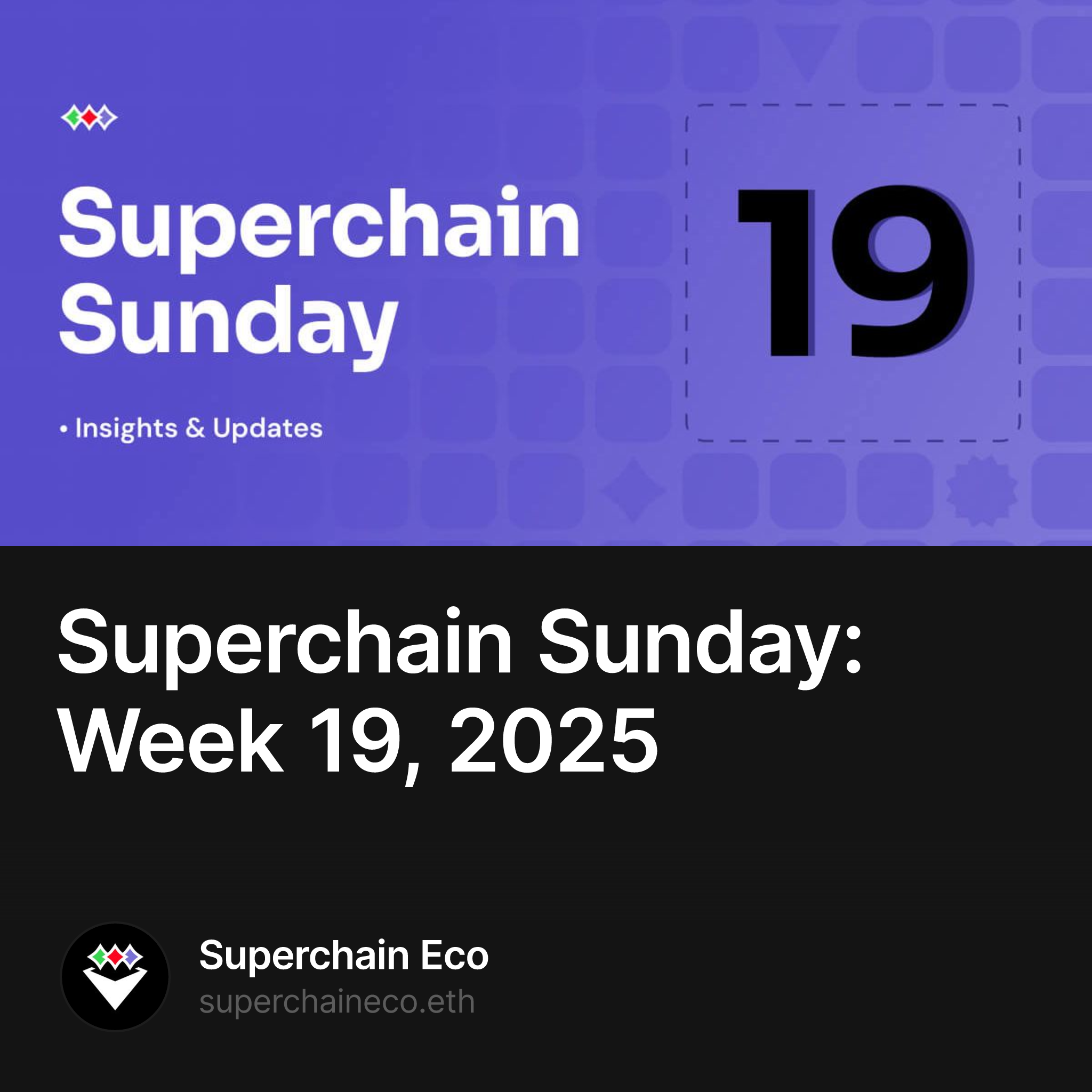 Superchain Sunday

• Insights & Updates

19

Superchain Sunday: Week 19, 2025

Superchain Eco
superchaineco.eth